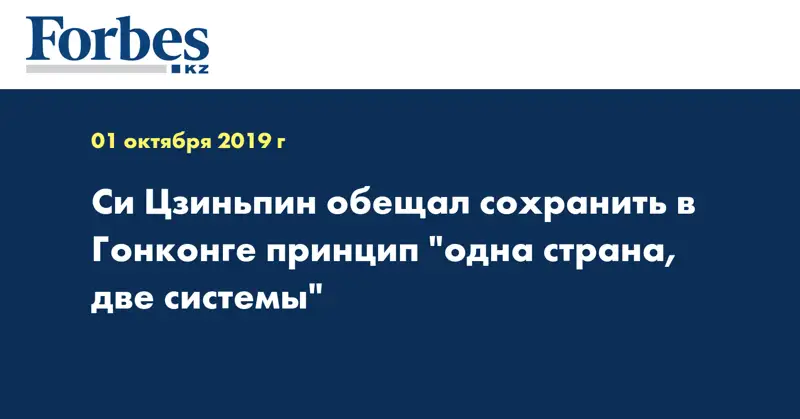 Forbes
KZ

01 октября 2019 г

Си Цзиньпин обещал сохранить в Гонконге принцип "одна страна, две системы"